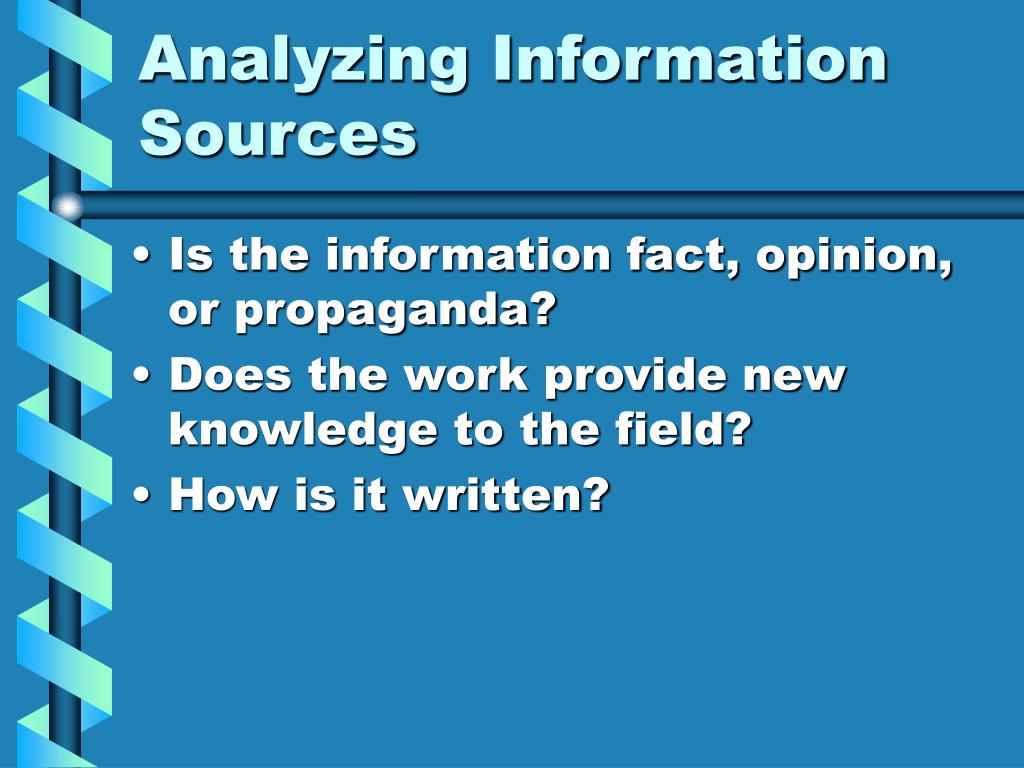 Analyzing Information Sources

• Is the information fact, opinion, or propaganda?
• Does the work provide new knowledge to the field?
• How is it written?